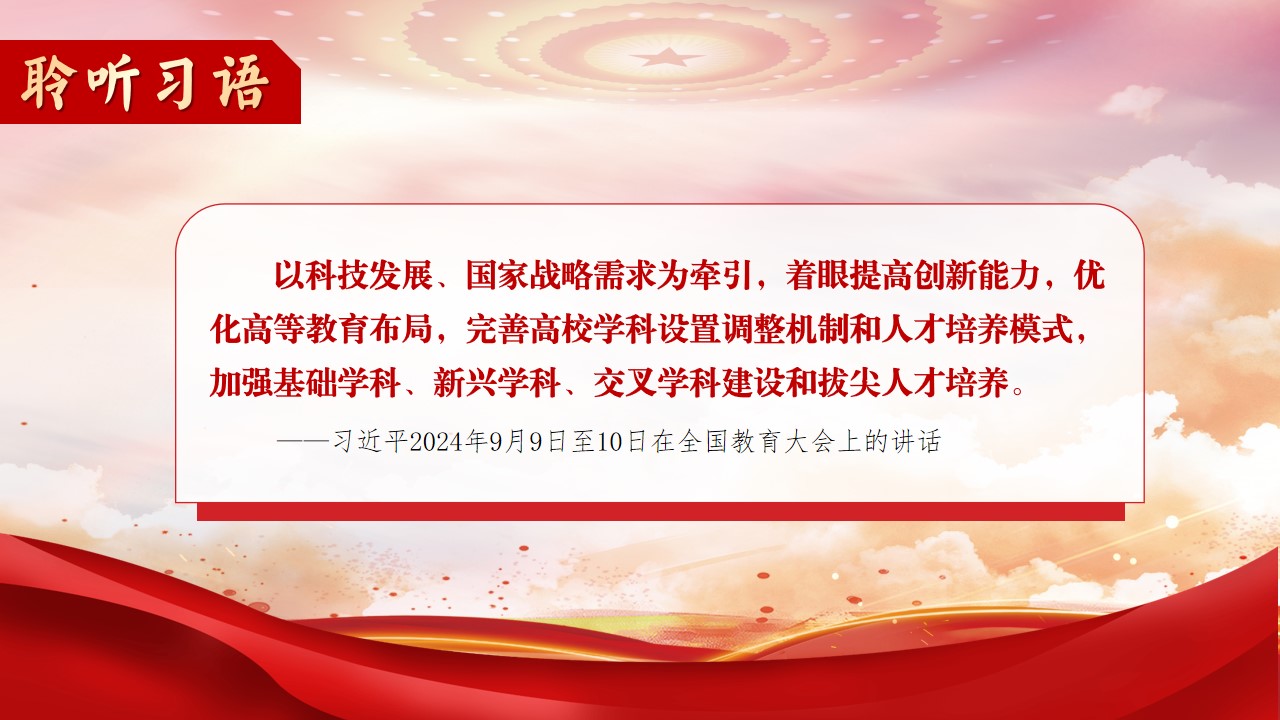 聆听习语

以科技发展、国家战略需求为牵引，着眼提高创新能力，优化高等教育布局，完善高校学科设置调整机制和人才培养模式，加强基础学科、新兴学科、交叉学科建设和拔尖人才培养。

——习近平2024年9月9日至10日在全国教育大会上的讲话